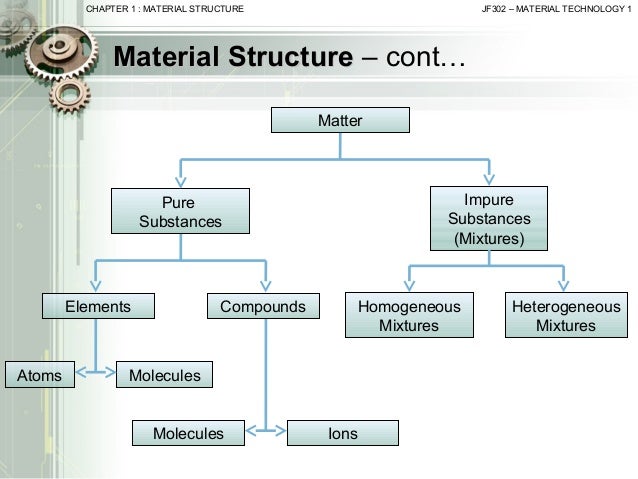 CHAPTER 1 : MATERIAL STRUCTURE

JF302 – MATERIAL TECHNOLOGY 1

Material Structure – cont…

Matter

Pure Substances

Impure Substances (Mixtures)

Elements

Compounds

Homogeneous Mixtures

Heterogeneous Mixtures

Atoms

Molecules

Molecules

Ions